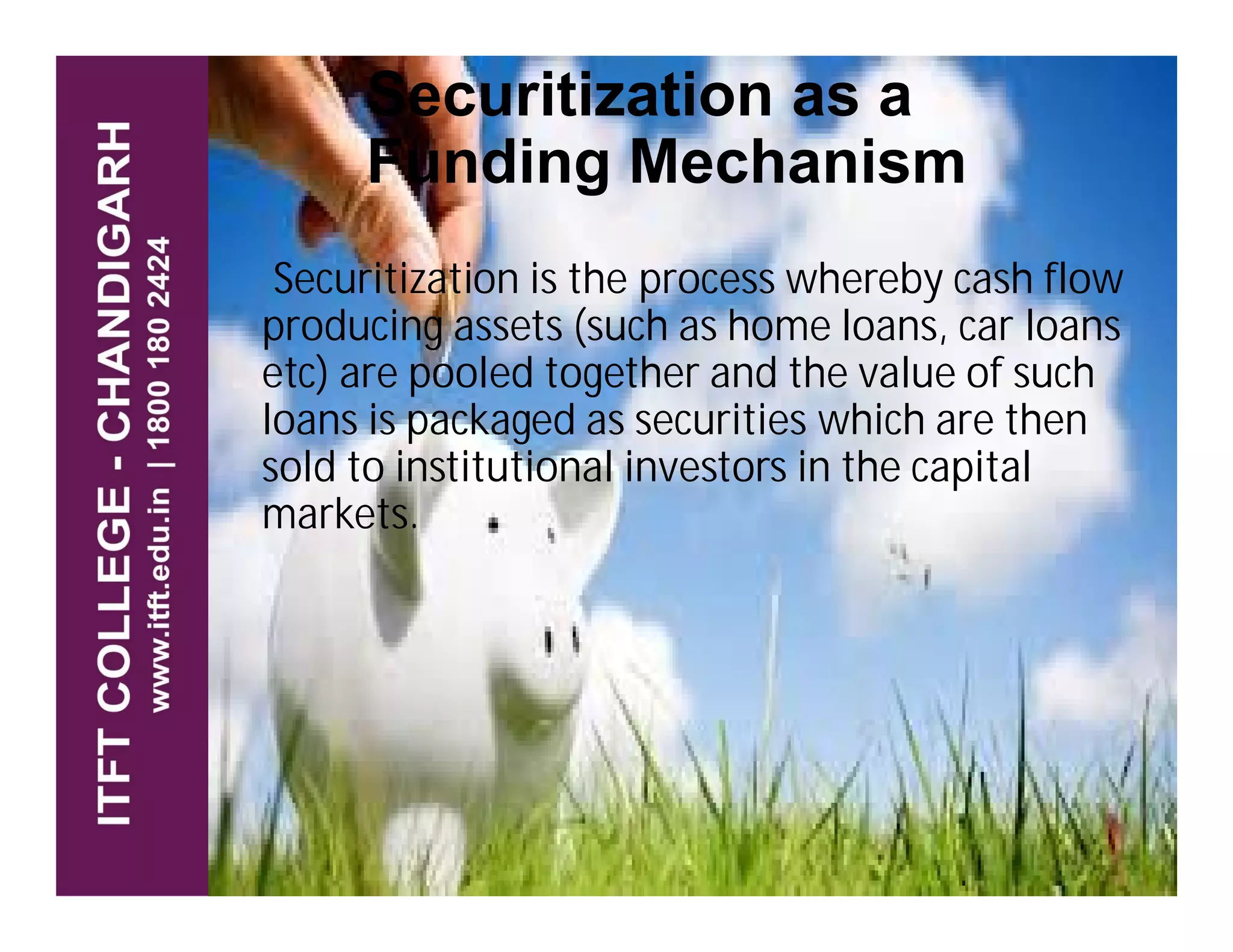 ITFT COLLEGE - CHANDIGARH
www.itft.edu.in | 1800 180 2424

Securitization as a Funding Mechanism

Securitization is the process whereby cash flow producing assets (such as home loans, car loans etc) are pooled together and the value of such loans is packaged as securities which are then sold to institutional investors in the capital markets.